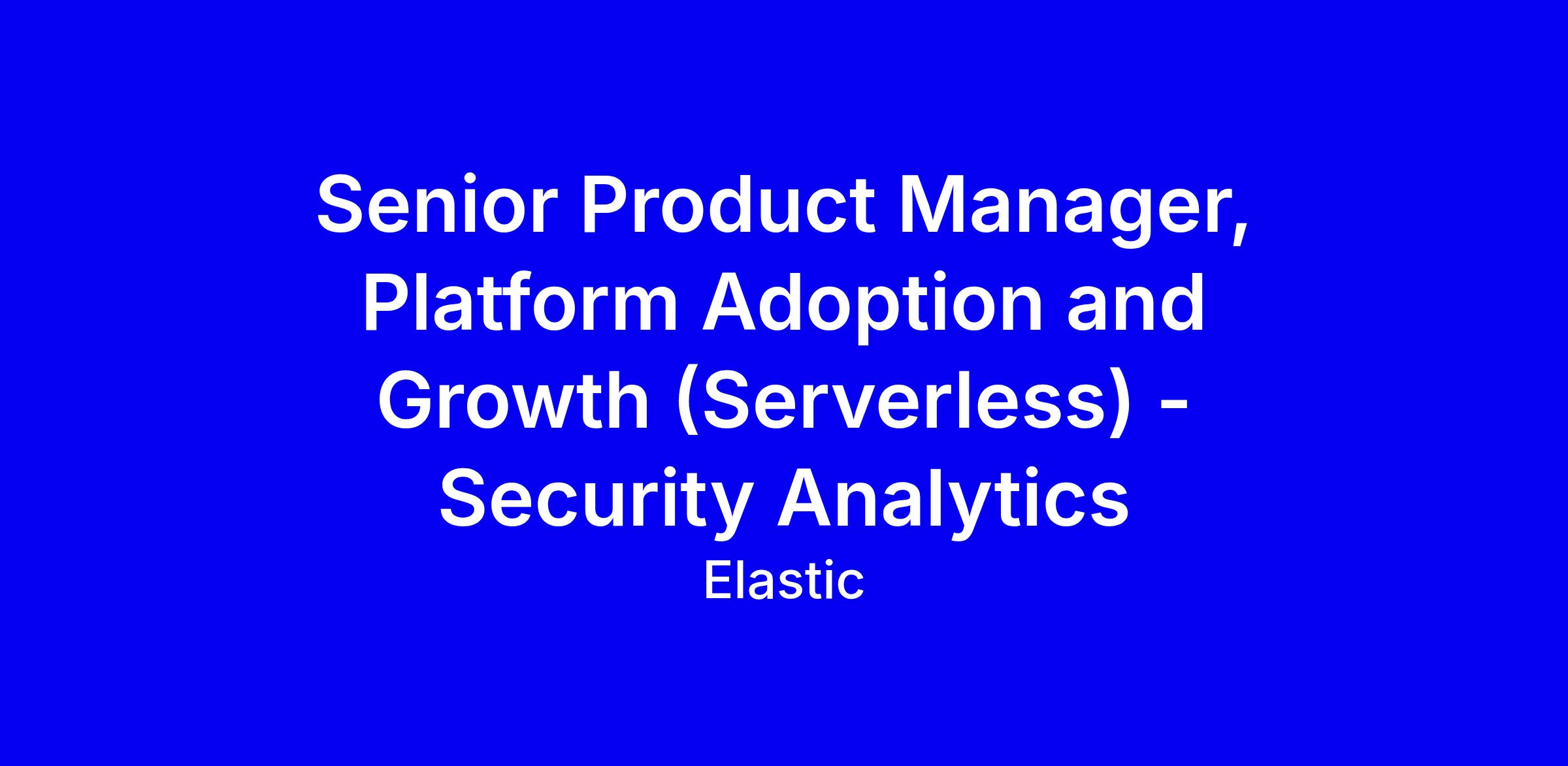 Senior Product Manager, Platform Adoption and Growth (Serverless) - Security Analytics

Elastic